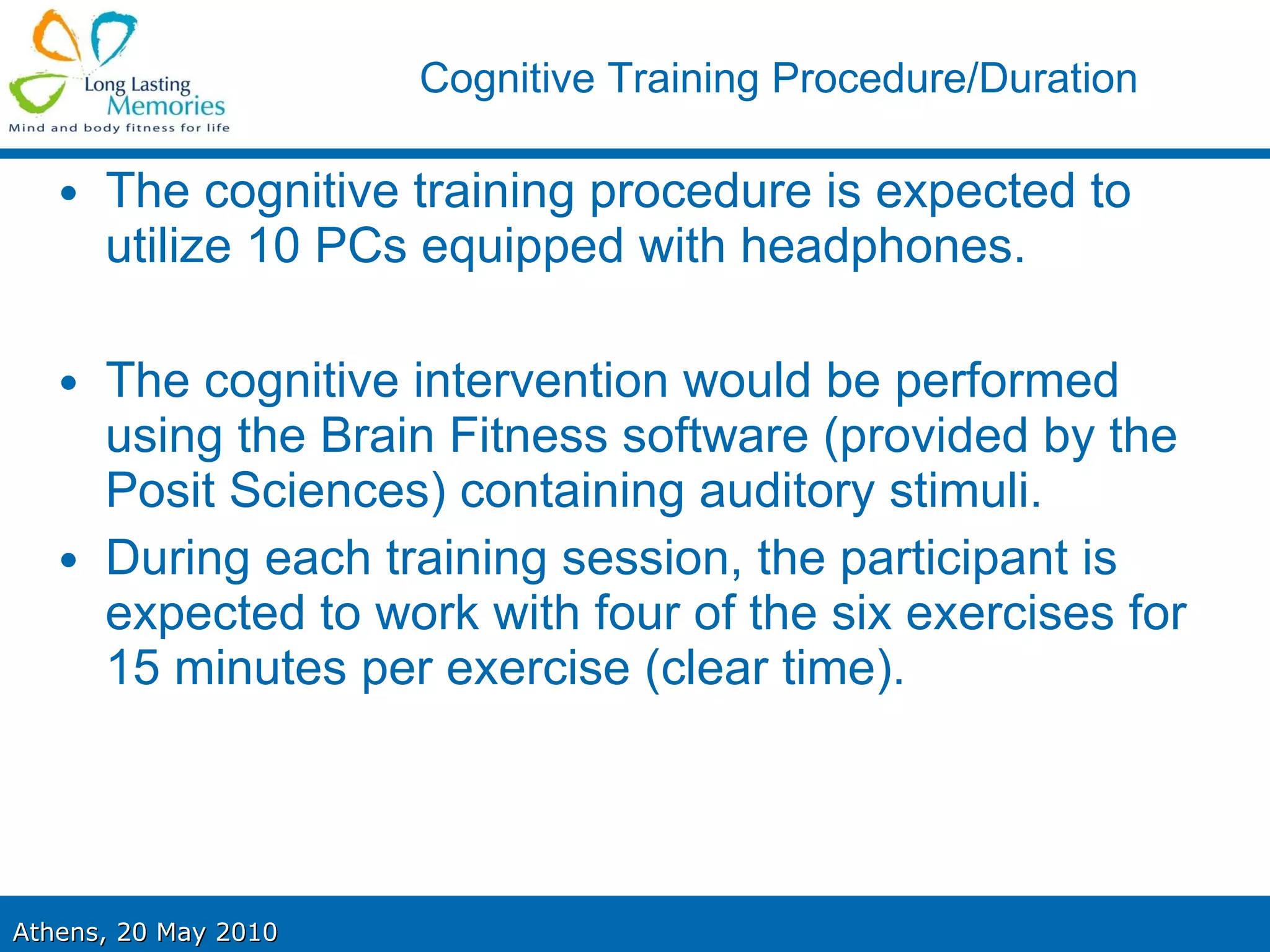 Long Lasting Memories
Mind and body fitness for life

Cognitive Training Procedure/Duration

• The cognitive training procedure is expected to utilize 10 PCs equipped with headphones.

• The cognitive intervention would be performed using the Brain Fitness software (provided by the Posit Sciences) containing auditory stimuli.

• During each training session, the participant is expected to work with four of the six exercises for 15 minutes per exercise (clear time).

Athens, 20 May 2010